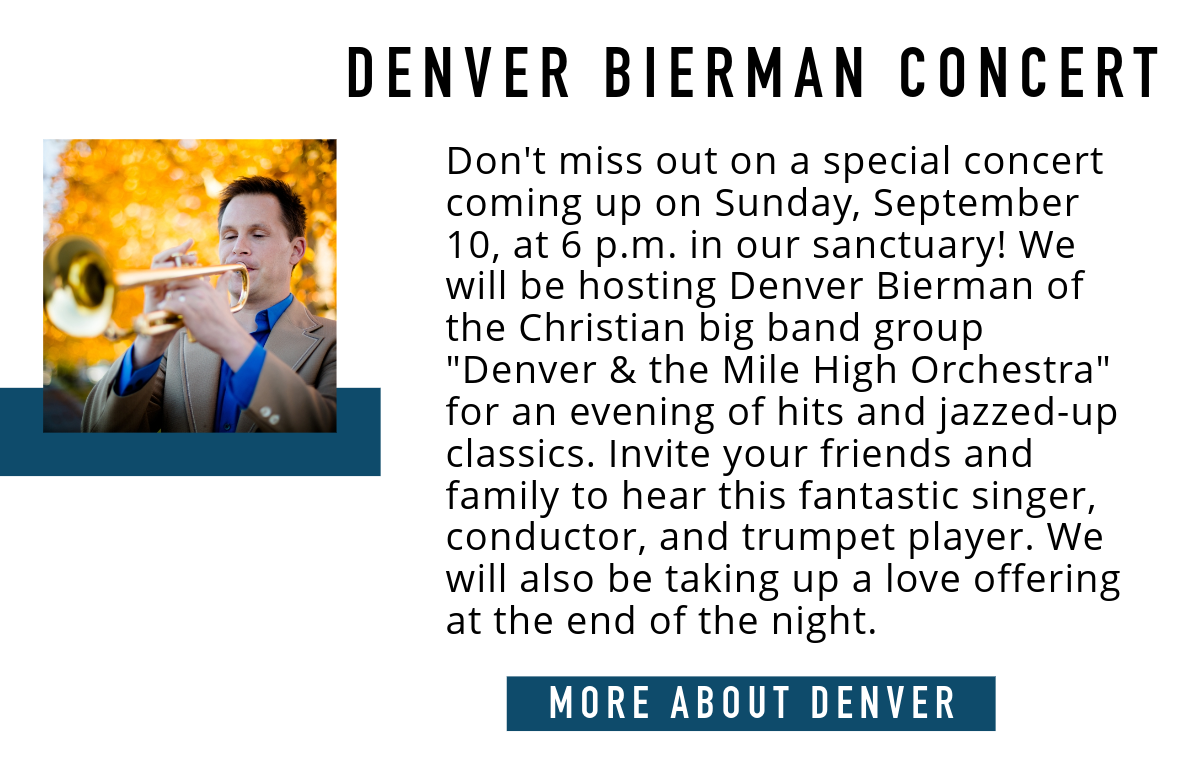 DENVER BIERMAN CONCERT

Don't miss out on a special concert coming up on Sunday, September 10, at 6 p.m. in our sanctuary! We will be hosting Denver Bierman of the Christian big band group "Denver & the Mile High Orchestra" for an evening of hits and jazzed-up classics. Invite your friends and family to hear this fantastic singer, conductor, and trumpet player. We will also be taking up a love offering at the end of the night.

MORE ABOUT DENVER